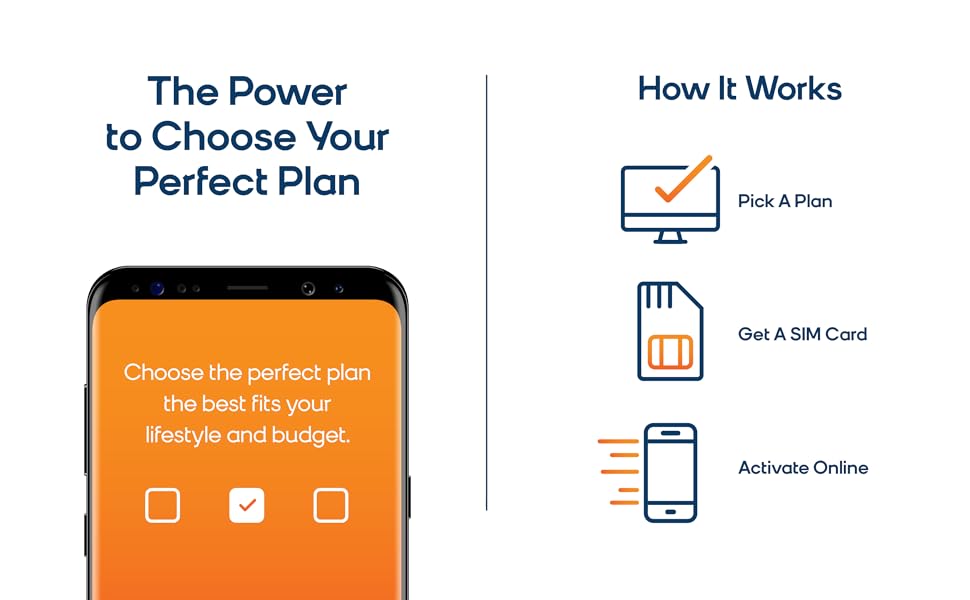 The Power to Choose Your Perfect Plan

Choose the perfect plan the best fits your lifestyle and budget.

How It Works

Pick A Plan

Get A SIM Card

Activate Online